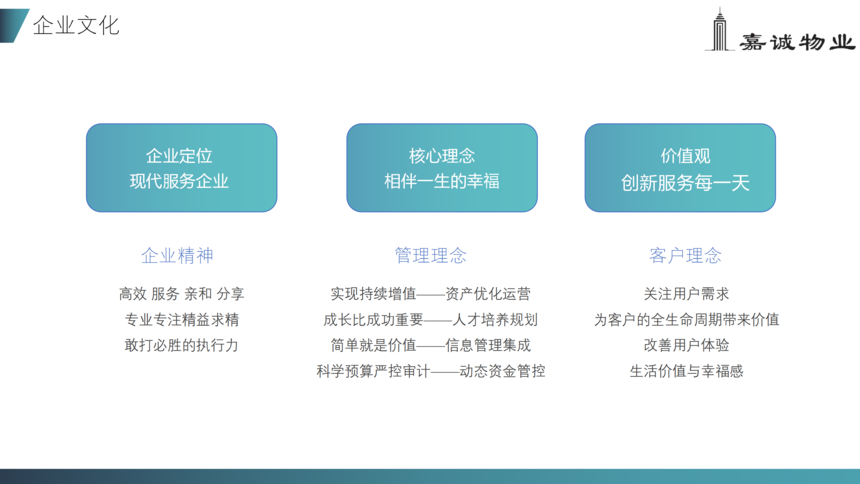 企业文化

嘉诚物业

企业定位
现代服务企业

核心理念
相伴一生的幸福

价值观
创新服务每一天

企业精神

高效 服务 亲和 分享
专业专注精益求精
敢打必胜的执行力

管理理念

实现持续增值——资产优化运营
成长比成功重要——人才培养规划
简单就是价值——信息管理集成
科学预算严控审计——动态资金管控

客户理念

关注用户需求
为客户的全生命周期带来价值
改善用户体验
生活价值与幸福感